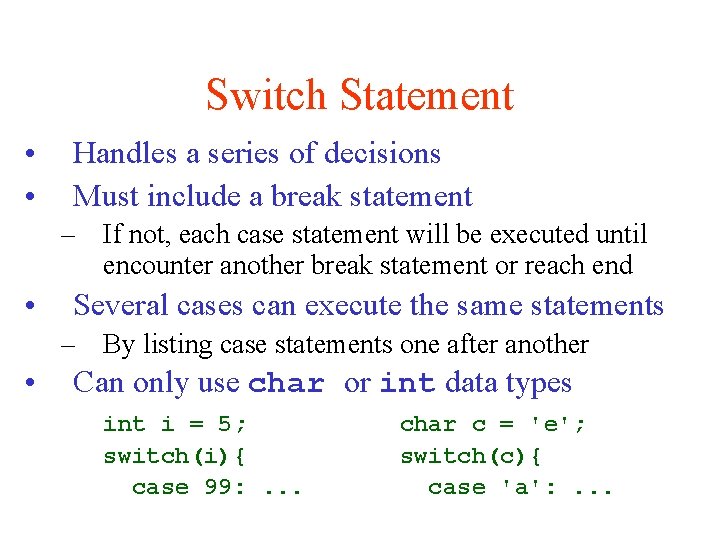 Switch Statement

• Handles a series of decisions
• Must include a break statement
– If not, each case statement will be executed until encounter another break statement or reach end
• Several cases can execute the same statements
– By listing case statements one after another
• Can only use char or int data types

int i = 5;
switch(i){
  case 99: ...

char c = 'e';
switch(c){
  case 'a': ...